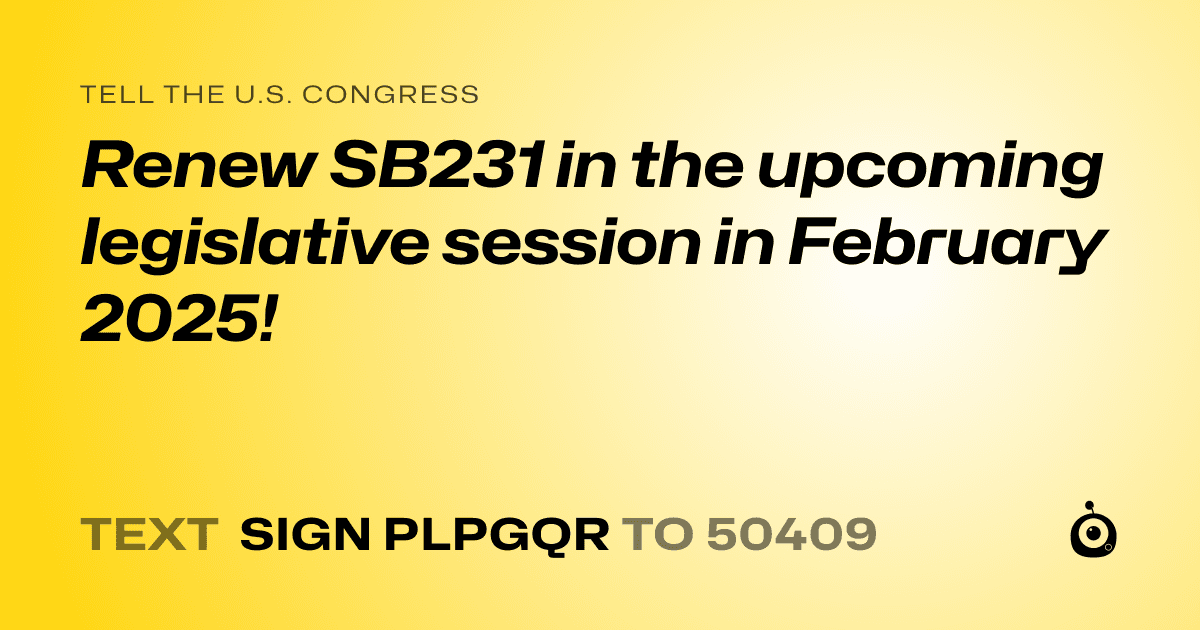 TELL THE U.S. CONGRESS

Renew SB231 in the upcoming legislative session in February 2025!

TEXT SIGN PLPGQR TO 50409